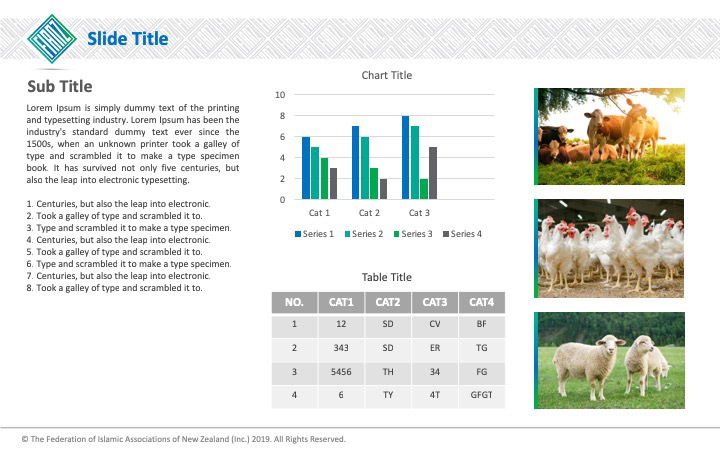 Slide Title

Sub Title

Lorem Ipsum is simply dummy text of the printing and typesetting industry. Lorem Ipsum has been the industry's standard dummy text ever since the 1500s, when an unknown printer took a galley of type and scrambled it to make a type specimen book. It has survived not only five centuries, but also the leap into electronic typesetting.

1. Centuries, but also the leap into electronic.
2. Took a galley of type and scrambled it to.
3. Type and scrambled it to make a type specimen.
4. Centuries, but also the leap into electronic.
5. Took a galley of type and scrambled it to.
6. Type and scrambled it to make a type specimen.
7. Centuries, but also the leap into electronic.
8. Took a galley of type and scrambled it to.

Chart Title

10
8
6
4
2
0
Cat 1
Cat 2
Cat 3

Series 1 Series 2 Series 3 Series 4

Table Title

| NO. | CAT1 | CAT2 | CAT3 | CAT4 |
|---|---|---|---|---|
| 1 | 12 | SD | CV | BF |
| 2 | 343 | SD | ER | TG |
| 3 | 5456 | TH | 34 | FG |
| 4 | 6 | TY | 4T | GFGT |

© The Federation of Islamic Associations of New Zealand (Inc.) 2019. All Rights Reserved.